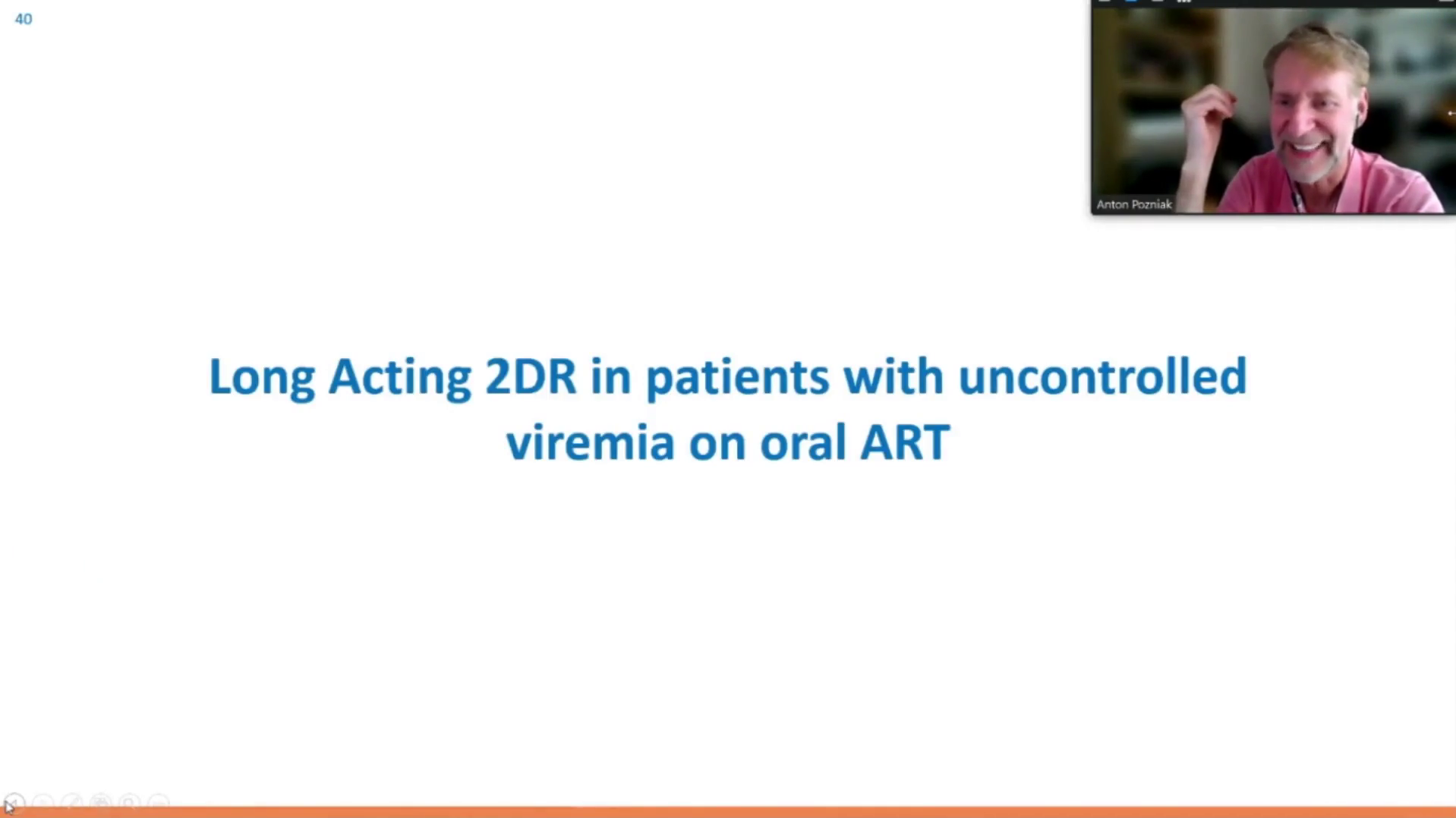 40

Anton Pozniak

Long Acting 2DR in patients with uncontrolled viremia on oral ART